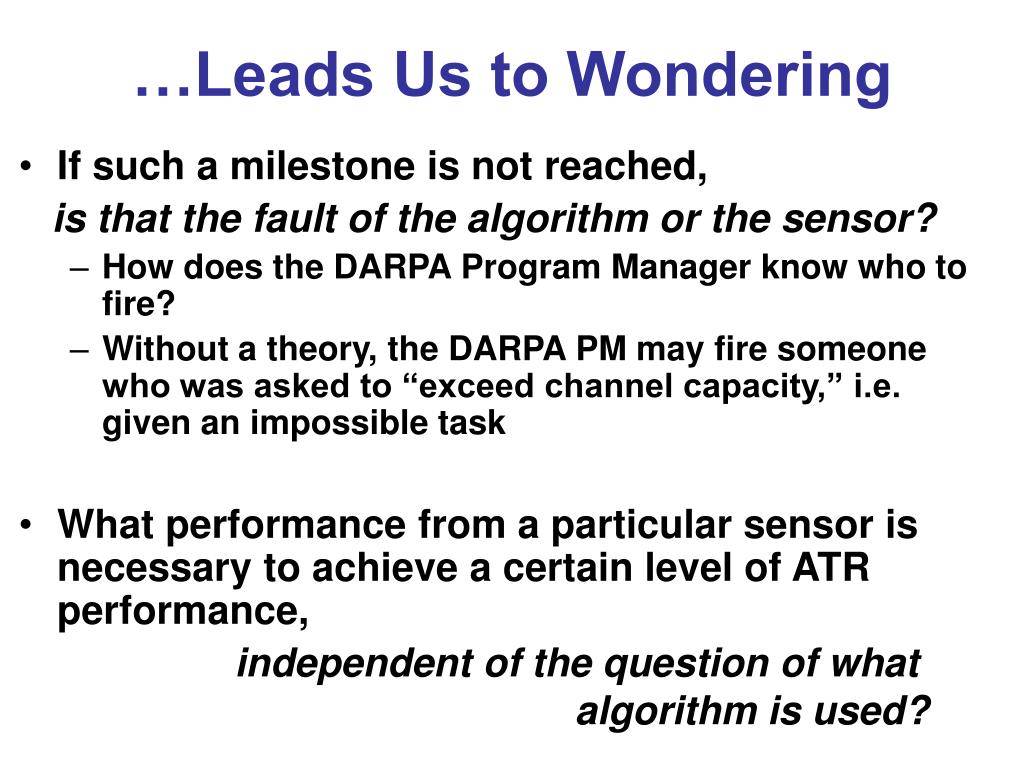 …Leads Us to Wondering

• If such a milestone is not reached,
is that the fault of the algorithm or the sensor?
– How does the DARPA Program Manager know who to fire?
– Without a theory, the DARPA PM may fire someone who was asked to “exceed channel capacity,” i.e. given an impossible task

• What performance from a particular sensor is necessary to achieve a certain level of ATR performance,
independent of the question of what algorithm is used?